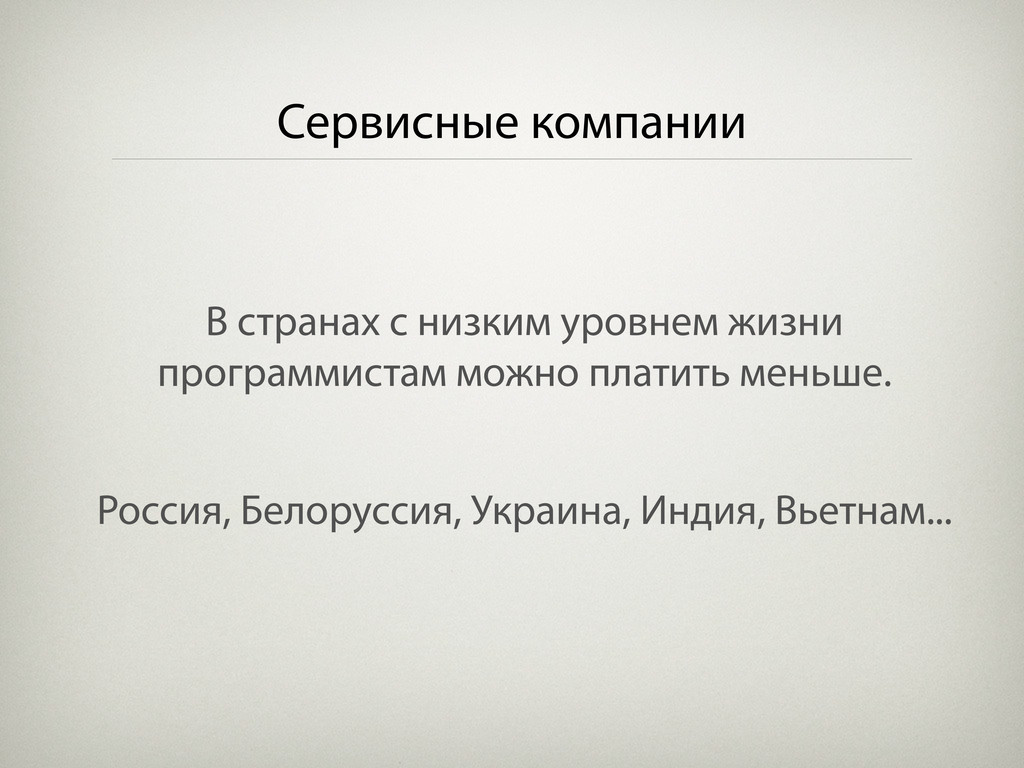 Сервисные компании

В странах с низким уровнем жизни программистам можно платить меньше.

Россия, Белоруссия, Украина, Индия, Вьетнам...